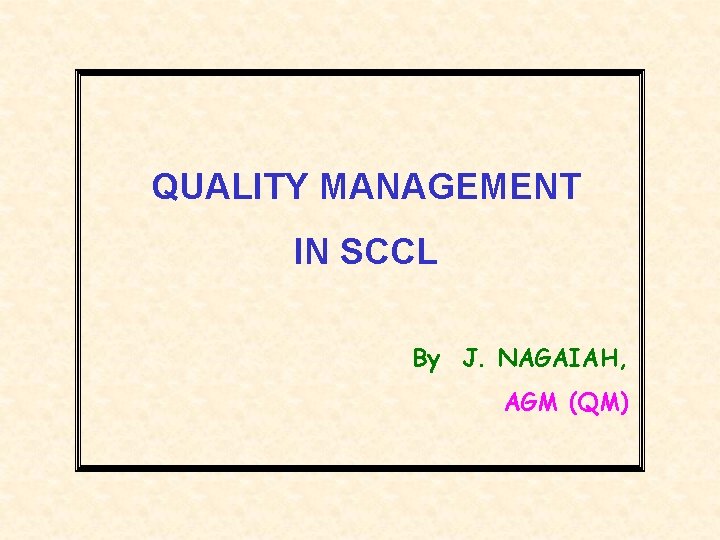 QUALITY MANAGEMENT

IN SCCL

By J. NAGAIAH,

AGM (QM)